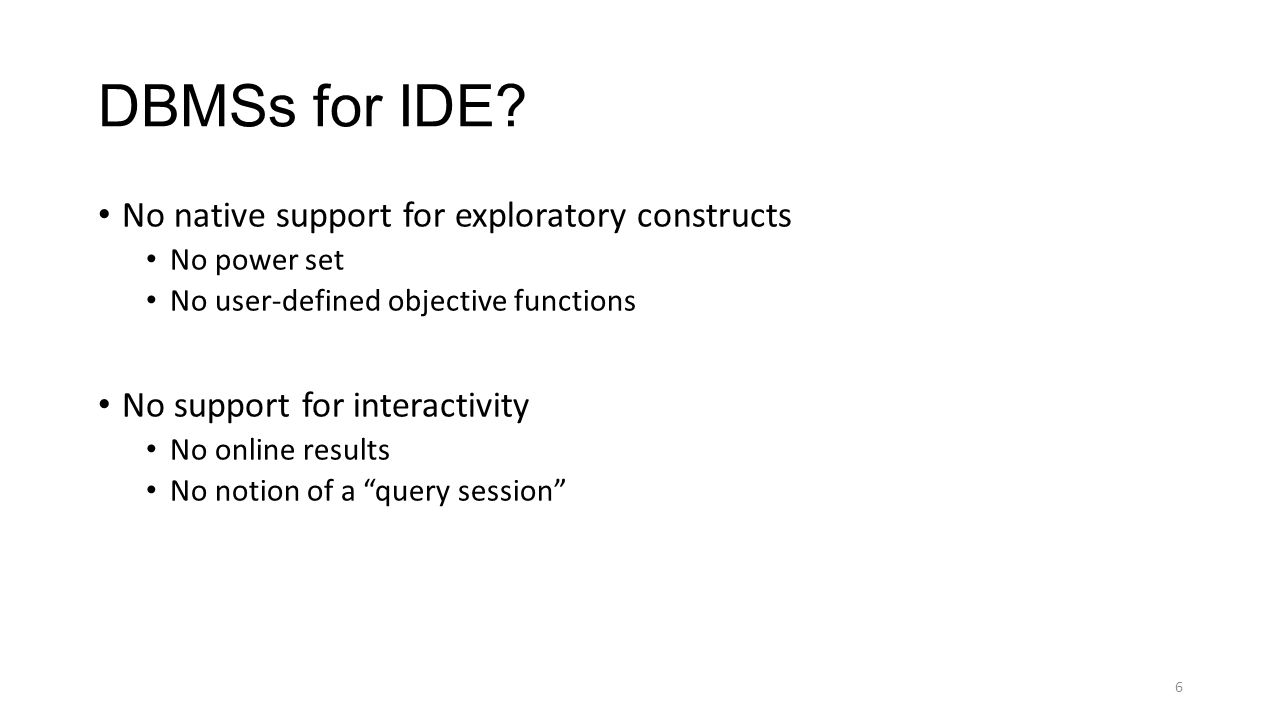 DBMSs for IDE?

• No native support for exploratory constructs
  • No power set
  • No user-defined objective functions

• No support for interactivity
  • No online results
  • No notion of a “query session”

6